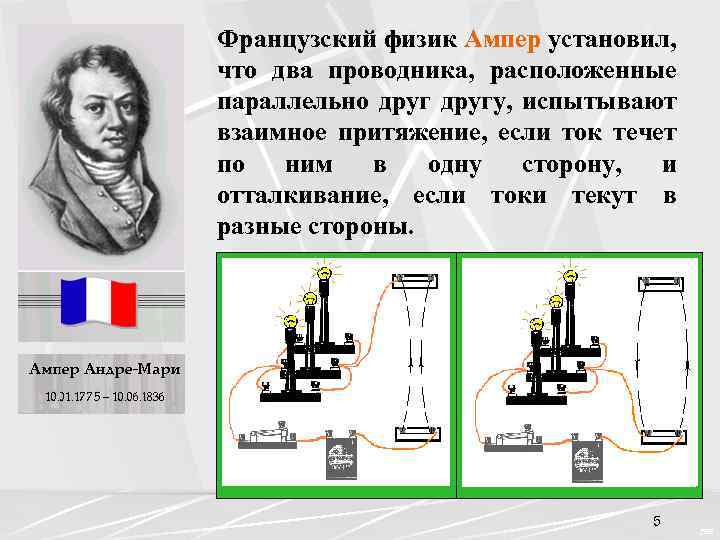 Французский физик Ампер установил, что два проводника, расположенные параллельно друг другу, испытывают взаимное притяжение, если ток течет по ним в одну сторону, и отталкивание, если токи текут в разные стороны.

Ампер Андре-Мари

10.01.1775 – 10.06.1836

5